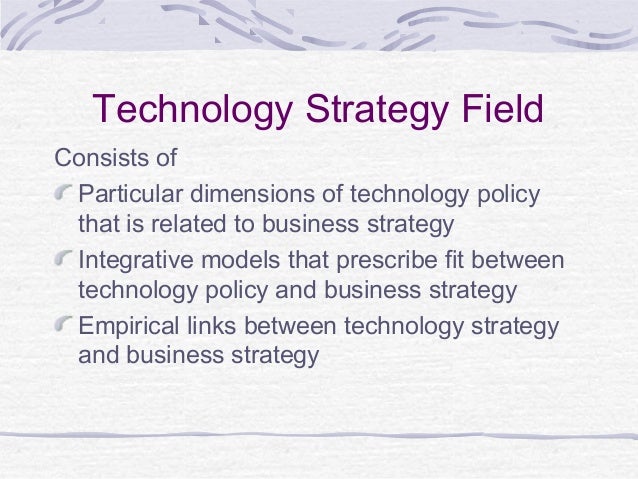 Technology Strategy Field

Consists of

Particular dimensions of technology policy that is related to business strategy

Integrative models that prescribe fit between technology policy and business strategy

Empirical links between technology strategy and business strategy